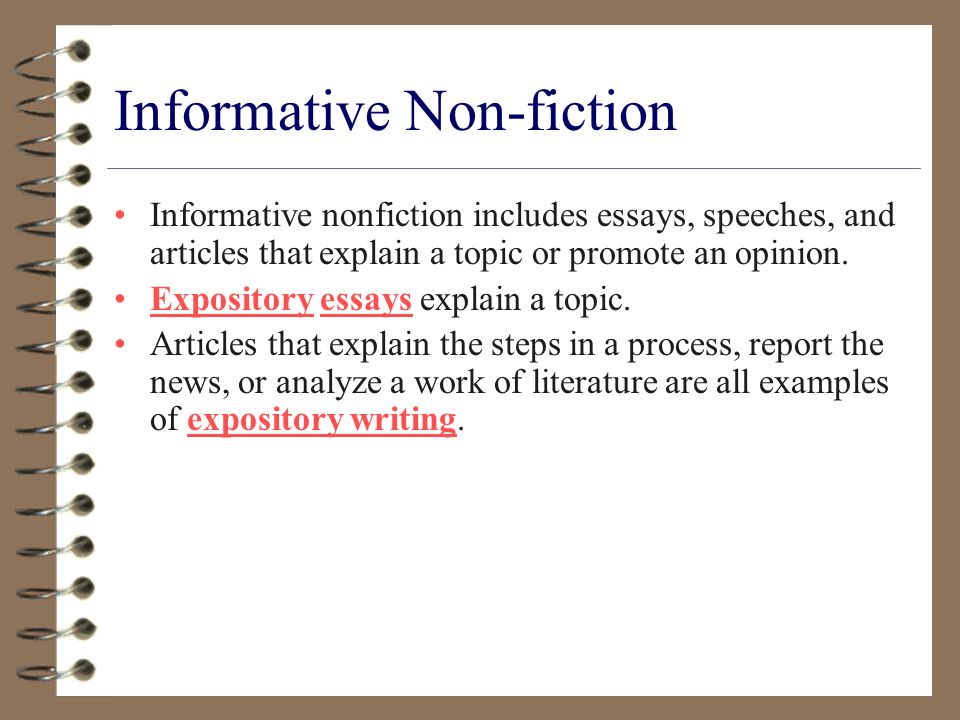 Informative Non-fiction

• Informative nonfiction includes essays, speeches, and articles that explain a topic or promote an opinion.
• Expository essays explain a topic.
• Articles that explain the steps in a process, report the news, or analyze a work of literature are all examples of expository writing.